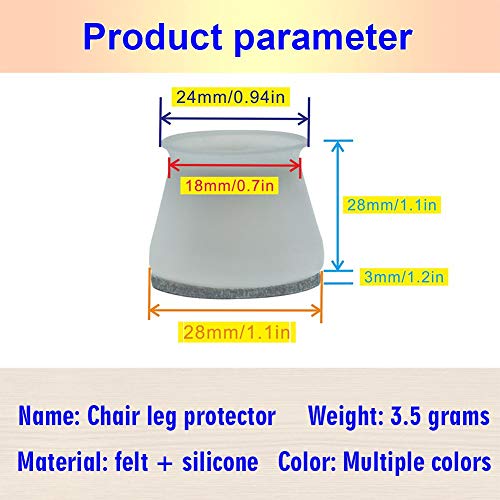 Product parameter

24mm/0.94in

18mm/0.7in

28mm/1.1in

3mm/1.2in

28mm/1.1in

Name: Chair leg protector Weight: 3.5 grams

Material: felt + silicone Color: Multiple colors